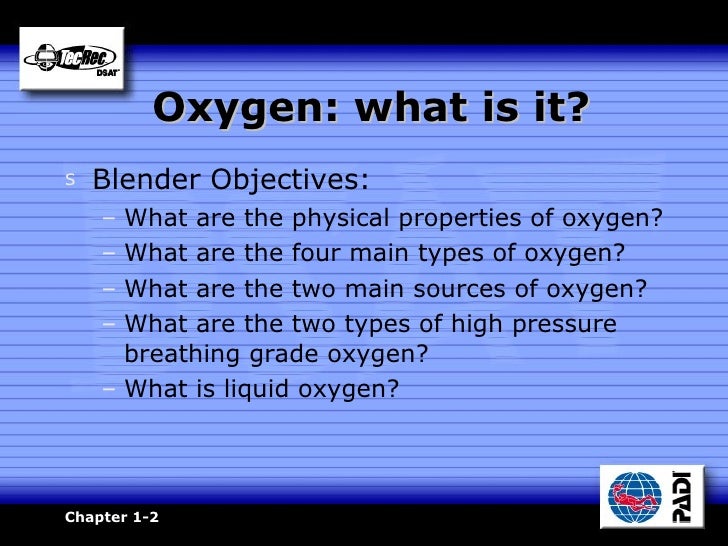 TecRec DSAT

Oxygen: what is it?

s Blender Objectives:
– What are the physical properties of oxygen?
– What are the four main types of oxygen?
– What are the two main sources of oxygen?
– What are the two types of high pressure breathing grade oxygen?
– What is liquid oxygen?

Chapter 1-2

PADI